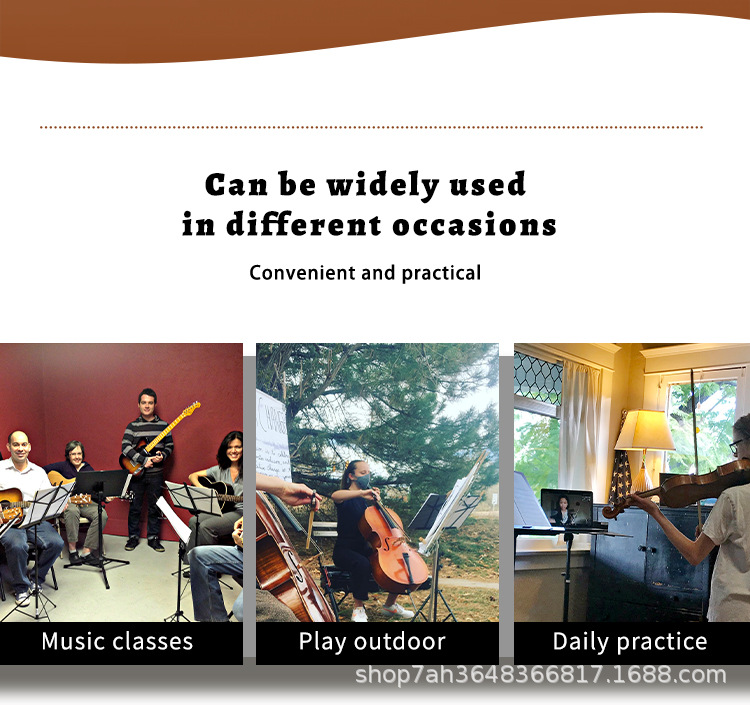 Can be widely used
in different occasions

Convenient and practical

Music classes

Play outdoor

Daily practice

shop7ah3648366817.1688.com